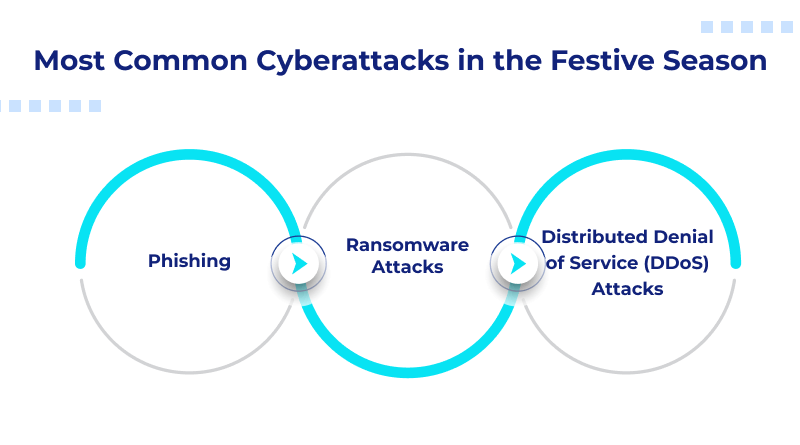 Most Common Cyberattacks in the Festive Season

Phishing

Ransomware Attacks

Distributed Denial of Service (DDoS) Attacks